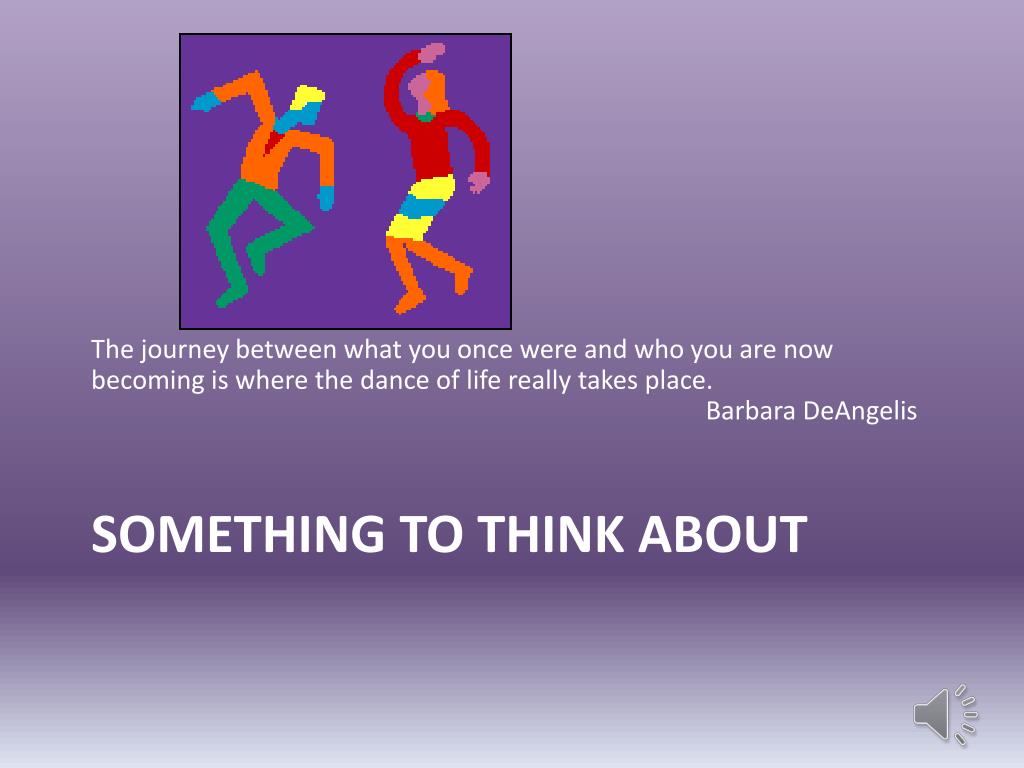 The journey between what you once were and who you are now becoming is where the dance of life really takes place.
Barbara DeAngelis

SOMETHING TO THINK ABOUT